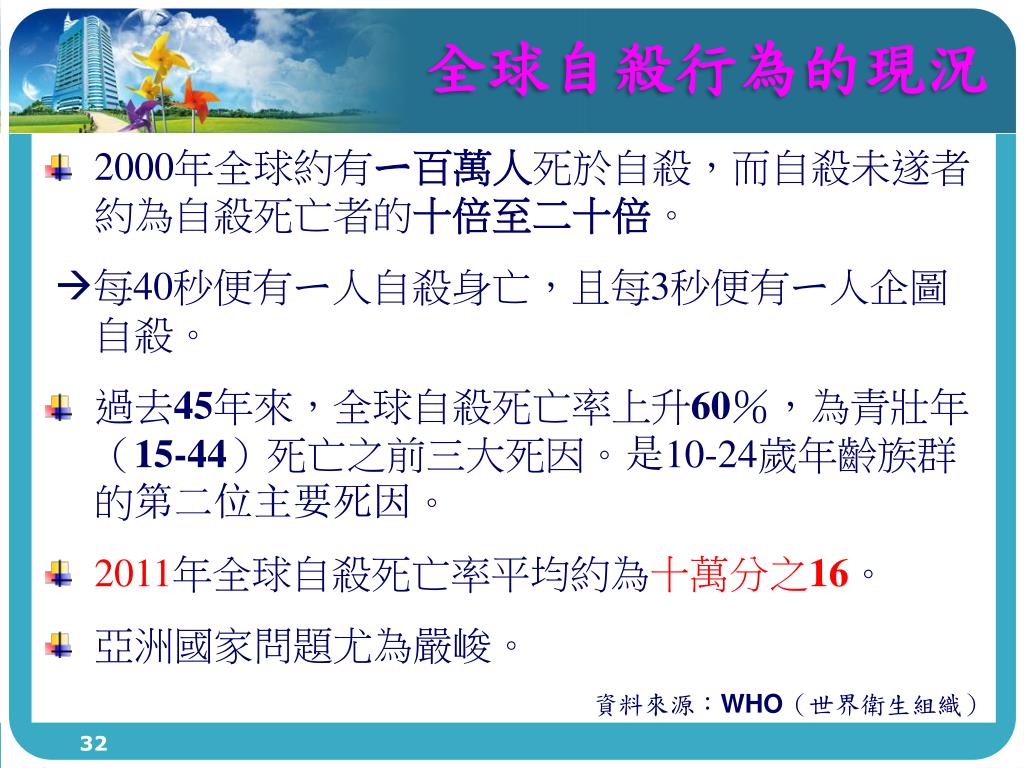 全球自殺行為的現況

2000年全球約有一百萬人死於自殺，而自殺未遂者約為自殺死亡者的十倍至二十倍。

→每40秒便有一人自殺身亡，且每3秒便有一人企圖自殺。

過去45年來，全球自殺死亡率上升60%，為青壯年（15-44）死亡之前三大死因。是10-24歲年齡族群的第二位主要死因。

2011年全球自殺死亡率平均約為十萬分之16。

亞洲國家問題尤為嚴峻。

資料來源：WHO（世界衛生組織）

32